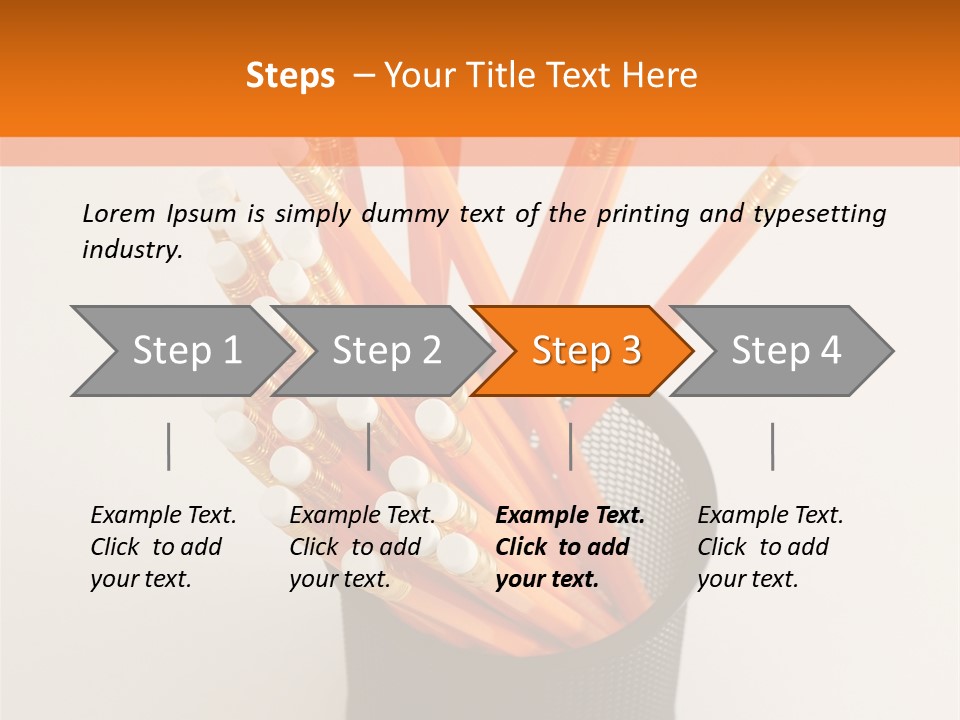 Steps – Your Title Text Here

Lorem Ipsum is simply dummy text of the printing and typesetting industry.

Step 1
Step 2
Step 3
Step 4

Example Text. Click to add your text.

Example Text. Click to add your text.

Example Text. Click to add your text.

Example Text. Click to add your text.